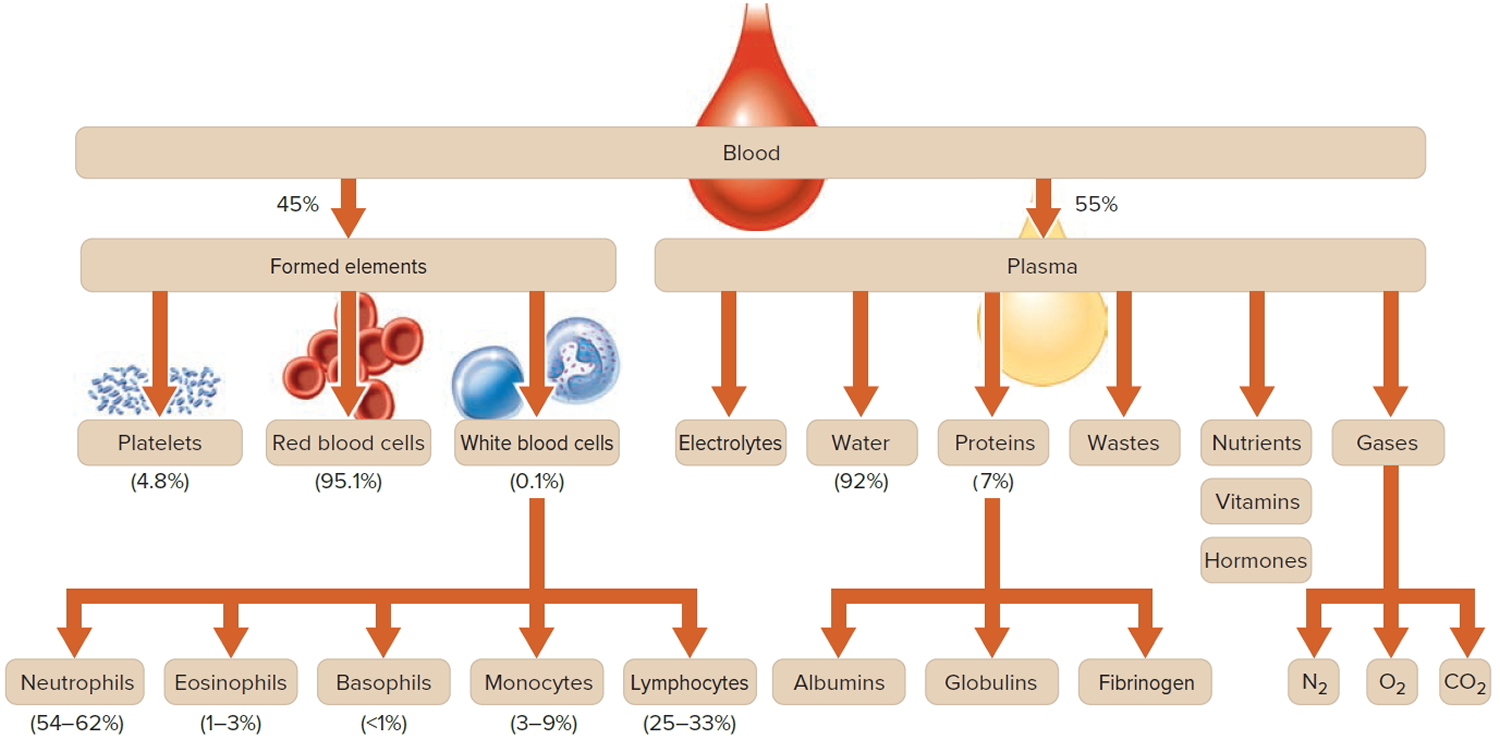 Blood

45%

55%

Formed elements

Plasma

Platelets
(4.8%)

Red blood cells
(95.1%)

White blood cells
(0.1%)

Electrolytes

Water
(92%)

Proteins
(7%)

Wastes

Nutrients

Vitamins

Hormones

Gases

Neutrophils
(54–62%)

Eosinophils
(1–3%)

Basophils
(<1%)

Monocytes
(3–9%)

Lymphocytes
(25–33%)

Albumins

Globulins

Fibrinogen

$N_2$

$O_2$

$CO_2$